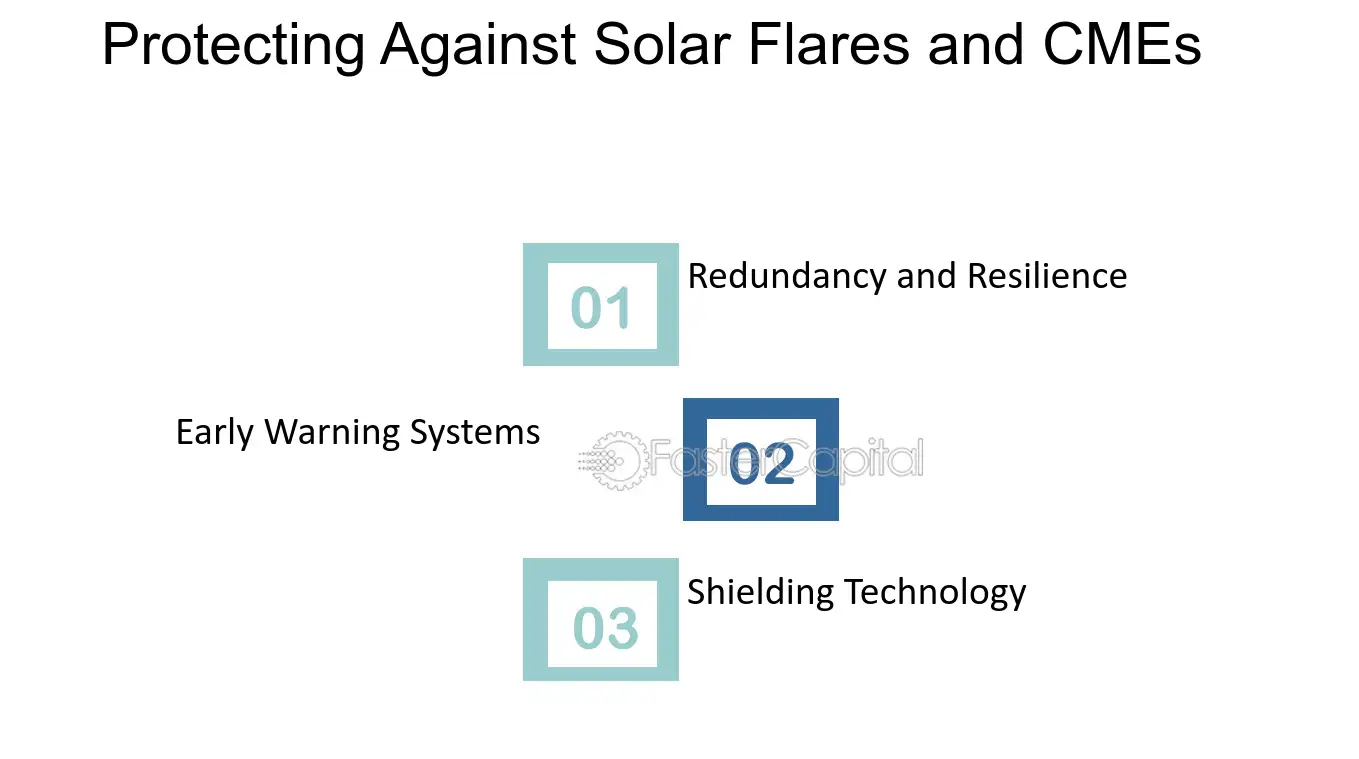 Protecting Against Solar Flares and CMEs

01

Redundancy and Resilience

Early Warning Systems

02

03

Shielding Technology

FasterCapital